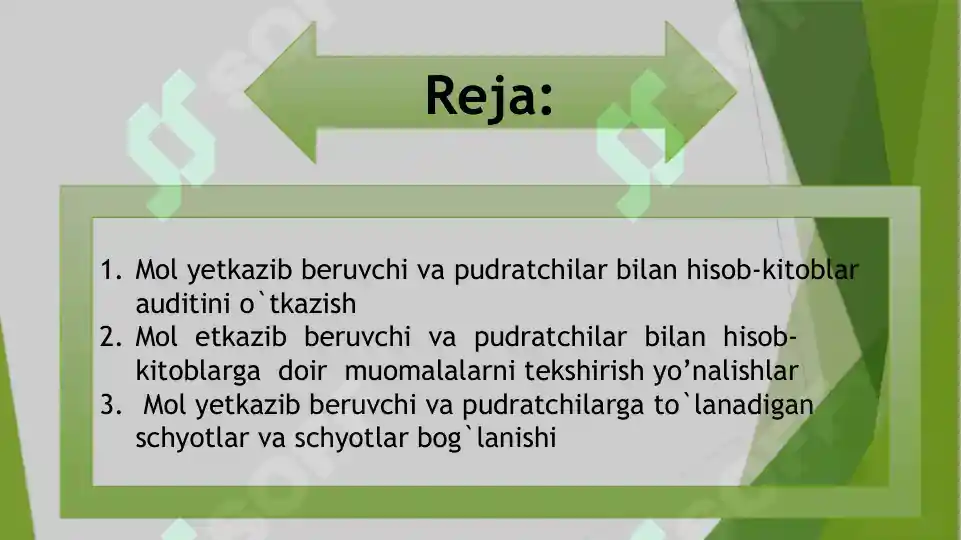 Reja:

1. Mol yetkazib beruvchi va pudratchilar bilan hisob-kitoblar auditini o`tkazish
2. Mol etkazib beruvchi va pudratchilar bilan hisob-kitoblarga doir muomalalarni tekshirish yo’nalishlar
3. Mol yetkazib beruvchi va pudratchilarga to`lanadigan schyotlar va schyotlar bog`lanishi